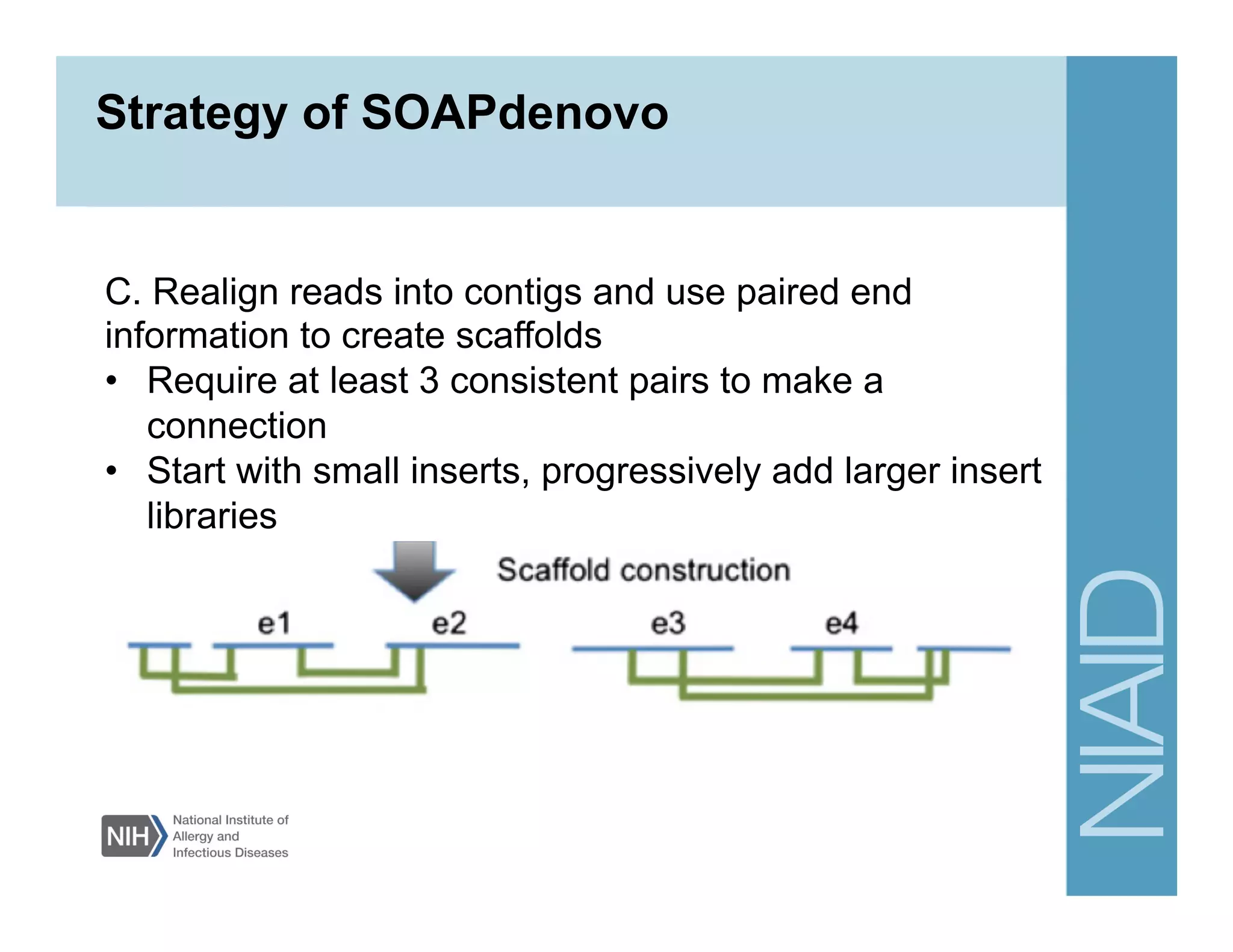 Strategy of SOAPdenovo

C. Realign reads into contigs and use paired end information to create scaffolds

• Require at least 3 consistent pairs to make a connection
• Start with small inserts, progressively add larger insert libraries

Scaffold construction

e1 e2 e3 e4

NIH National Institute of Allergy and Infectious Diseases

NIAID